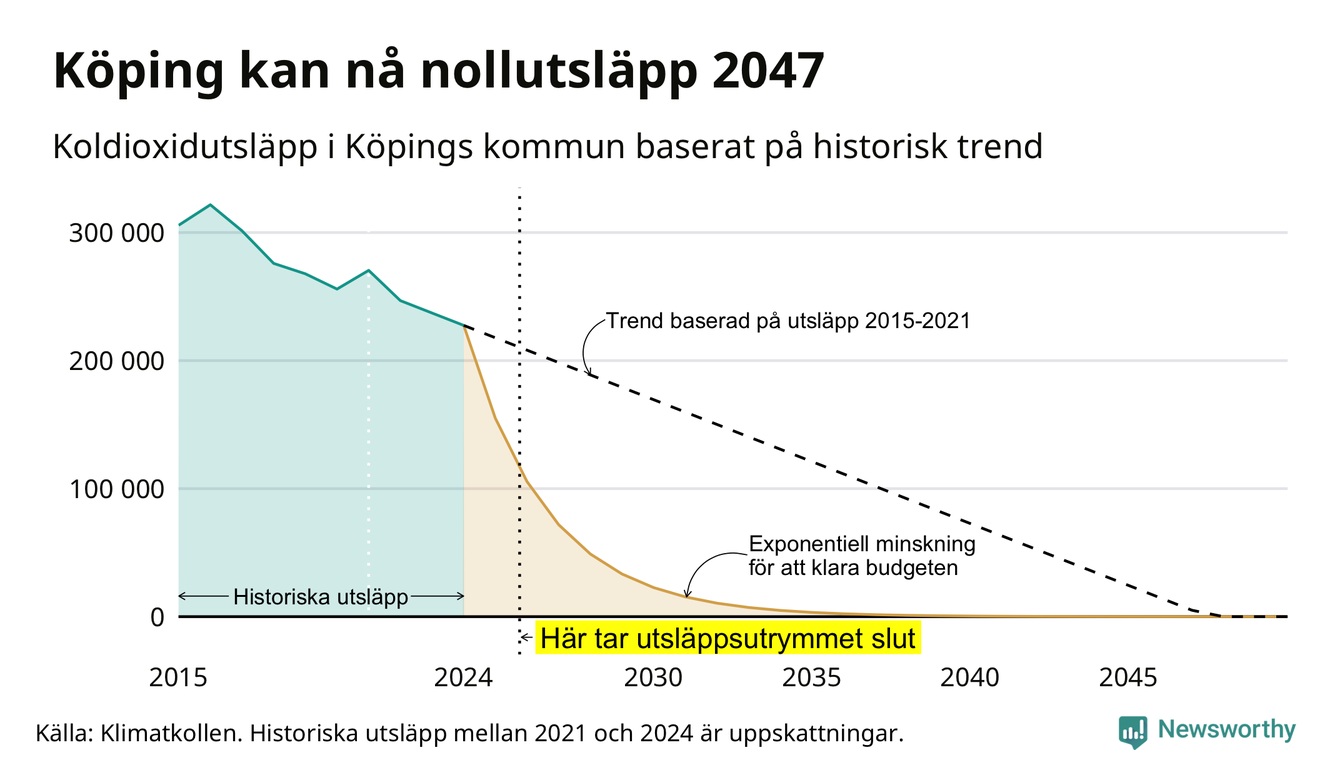 Köping kan nå nollutsläpp 2047

Koldioxidutsläpp i Köpings kommun baserat på historisk trend

300 000
200 000
100 000
0

Trend baserad på utsläpp 2015-2021

Exponentiell minskning för att klara budgeten

Historiska utsläpp

Här tar utsläppsutrymmet slut

2015
2024
2030
2035
2040
2045

Källa: Klimatkollen. Historiska utsläpp mellan 2021 och 2024 är uppskattningar.

Newsworthy